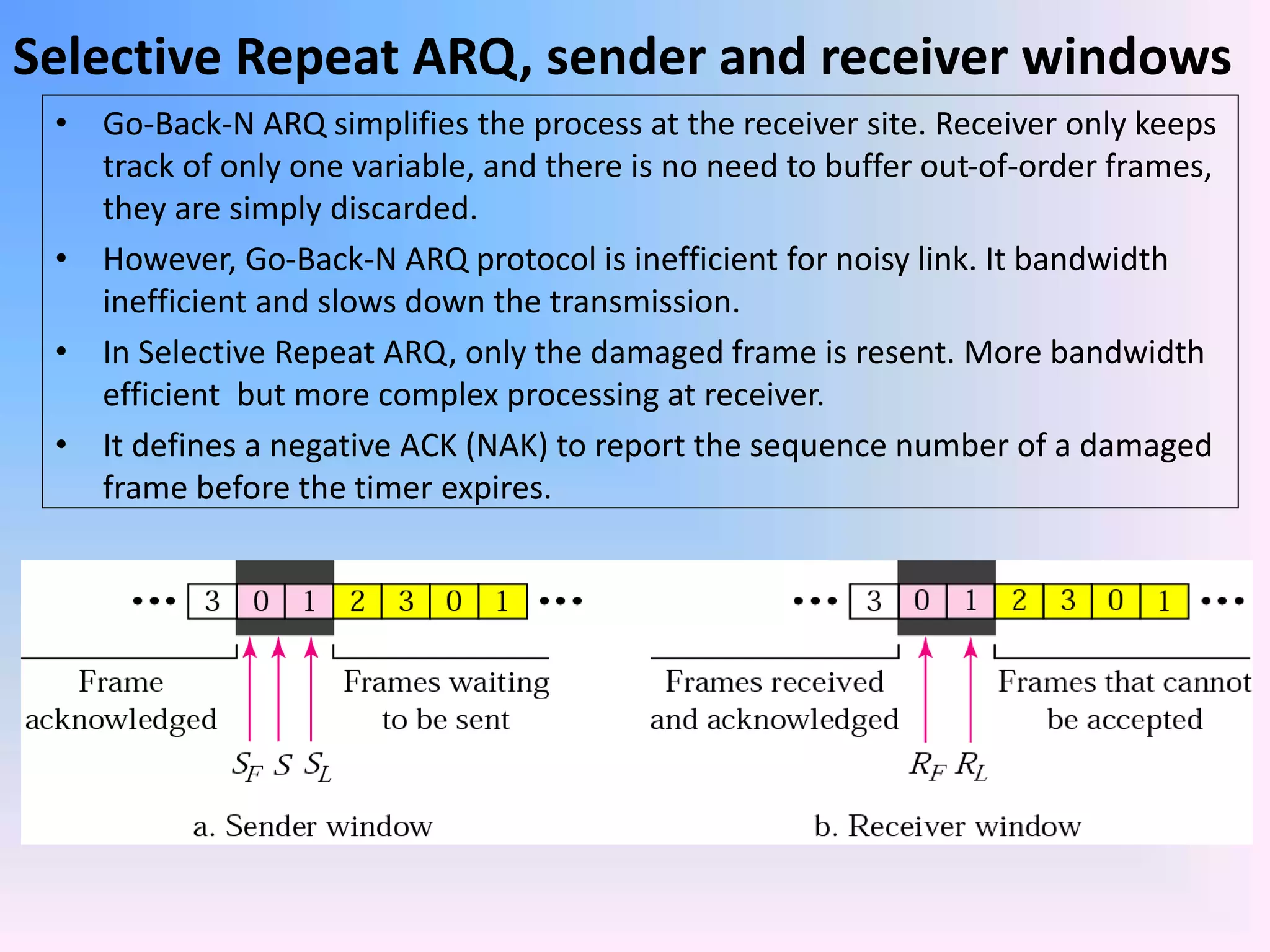 Selective Repeat ARQ, sender and receiver windows

• Go-Back-N ARQ simplifies the process at the receiver site. Receiver only keeps track of only one variable, and there is no need to buffer out-of-order frames, they are simply discarded.

• However, Go-Back-N ARQ protocol is inefficient for noisy link. It bandwidth inefficient and slows down the transmission.

• In Selective Repeat ARQ, only the damaged frame is resent. More bandwidth efficient but more complex processing at receiver.

• It defines a negative ACK (NAK) to report the sequence number of a damaged frame before the timer expires.

••• 3 0 1 2 3 0 1 •••

Frame acknowledged

Frames waiting to be sent

$S_F$ $S$ $S_L$

a. Sender window

••• 3 0 1 2 3 0 1 •••

Frames received and acknowledged

Frames that cannot be accepted

$R_F$ $R_L$

b. Receiver window